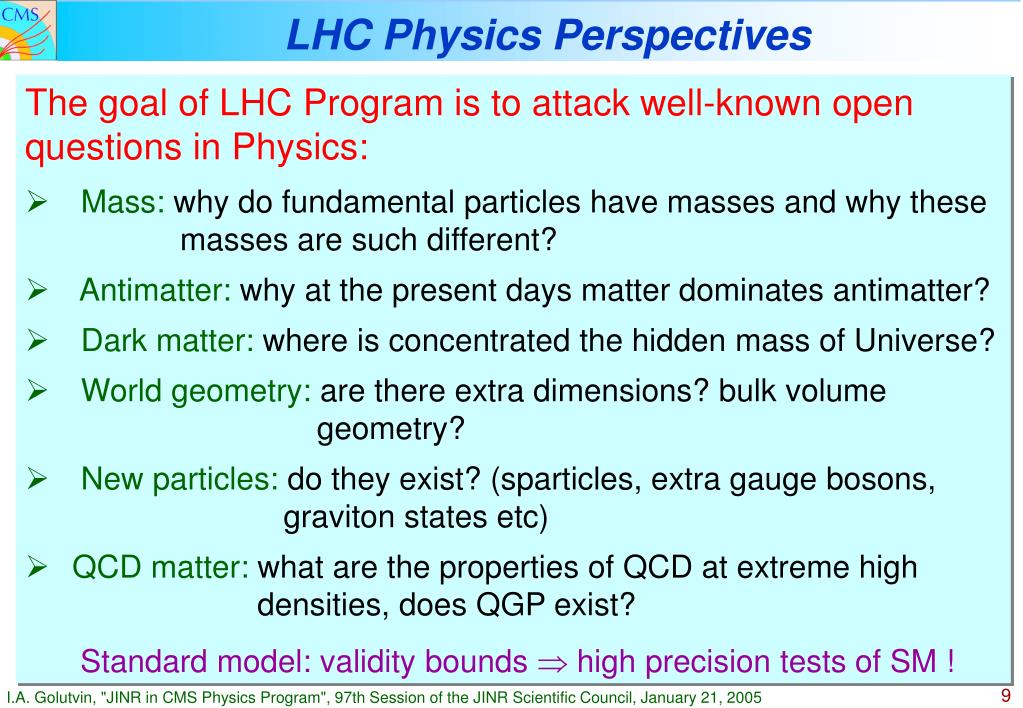 CMS

LHC Physics Perspectives

The goal of LHC Program is to attack well-known open questions in Physics:

➢ Mass: why do fundamental particles have masses and why these masses are such different?

➢ Antimatter: why at the present days matter dominates antimatter?

➢ Dark matter: where is concentrated the hidden mass of Universe?

➢ World geometry: are there extra dimensions? bulk volume geometry?

➢ New particles: do they exist? (sparticles, extra gauge bosons, graviton states etc)

➢ QCD matter: what are the properties of QCD at extreme high densities, does QGP exist?

Standard model: validity bounds $\Rightarrow$ high precision tests of SM !

I.A. Golutvin, "JINR in CMS Physics Program", 97th Session of the JINR Scientific Council, January 21, 2005

9